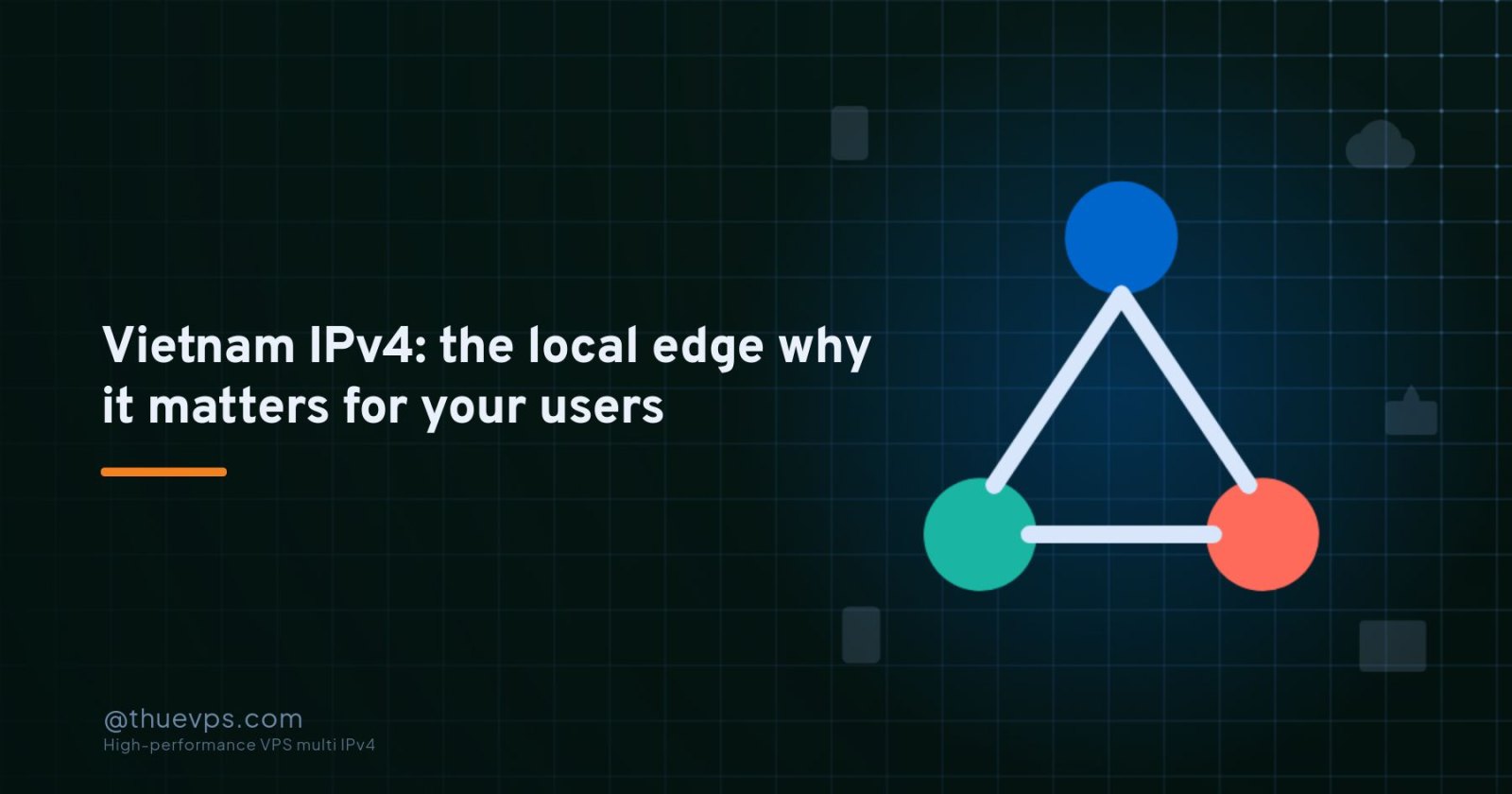 Vietnam IPv4: the local edge why it matters for your users

@thuevps.com
High-performance VPS multi IPv4